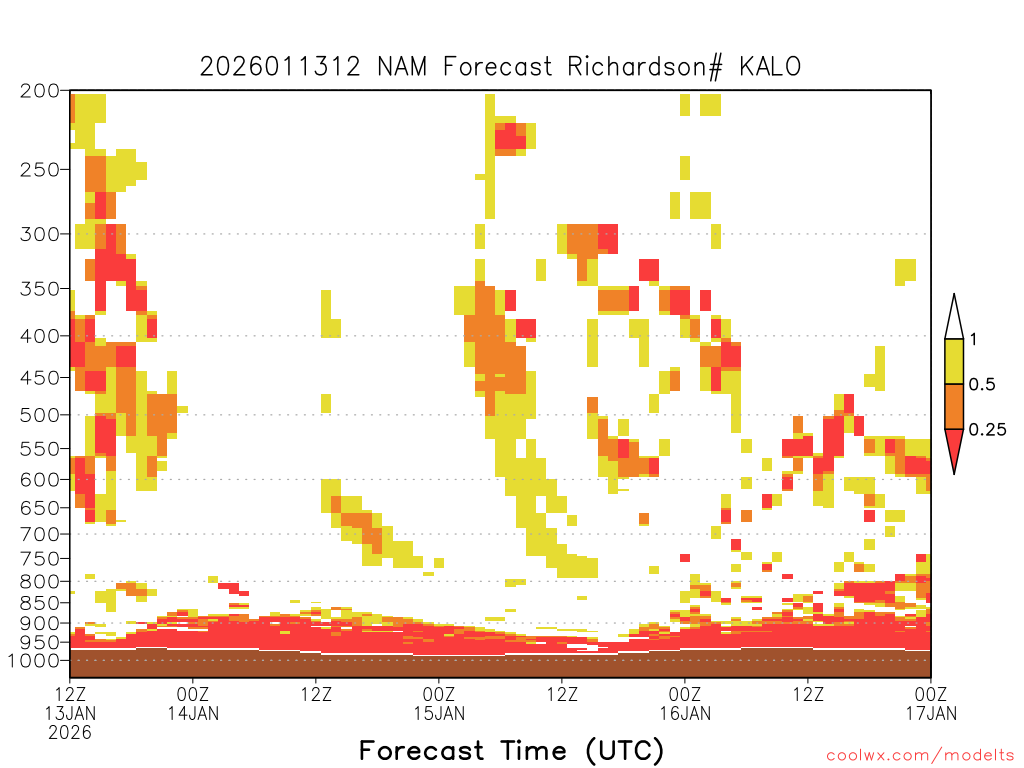 2026011312 NAM Forecast Richardson# KALO

200
250
300
350
400
450
500
550
600
650
700
750
800
850
900
950
1000

1
0.5
0.25

12Z 13JAN 2026
00Z 14JAN
12Z
00Z 15JAN
12Z
00Z 16JAN
12Z
00Z 17JAN

Forecast Time (UTC)

coolwx.com/modelts